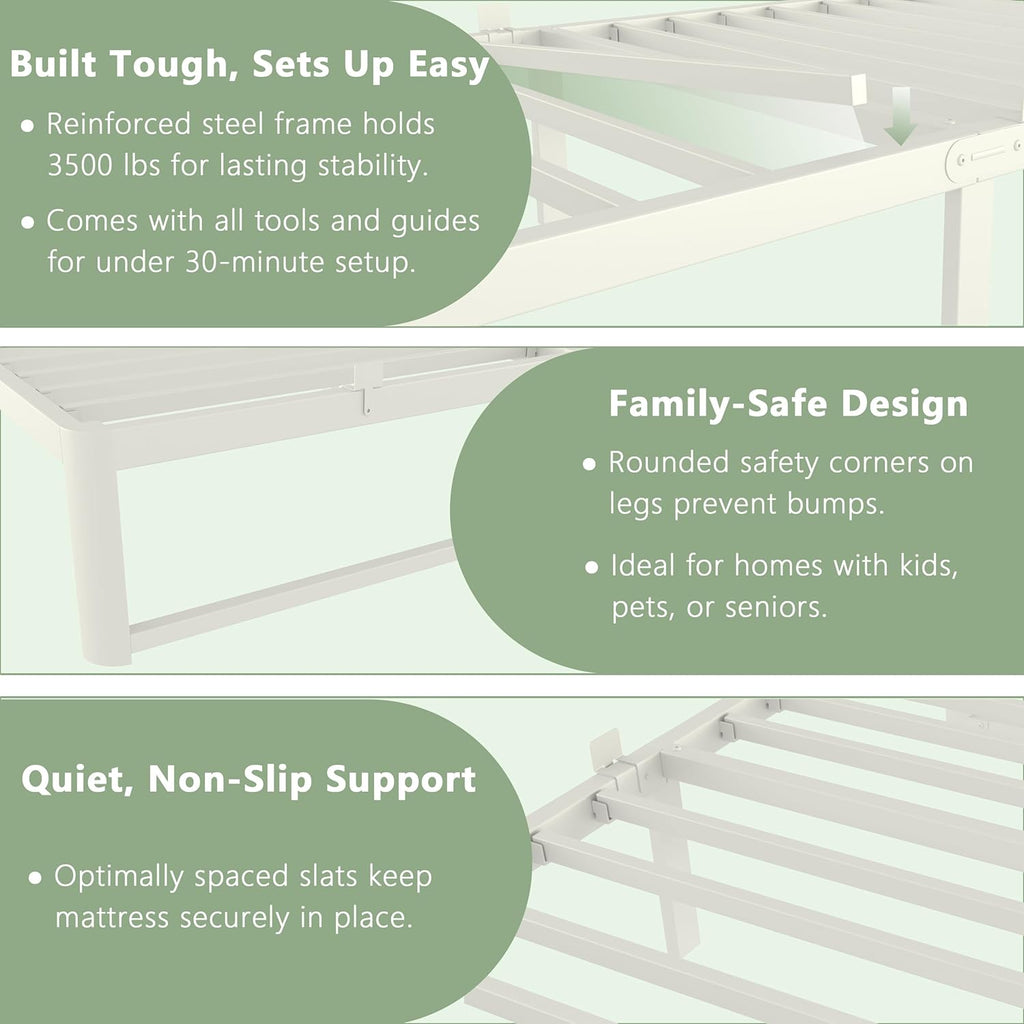 Built Tough, Sets Up Easy

• Reinforced steel frame holds 3500 lbs for lasting stability.

• Comes with all tools and guides for under 30-minute setup.

Family-Safe Design

• Rounded safety corners on legs prevent bumps.

• Ideal for homes with kids, pets, or seniors.

Quiet, Non-Slip Support

• Optimally spaced slats keep mattress securely in place.